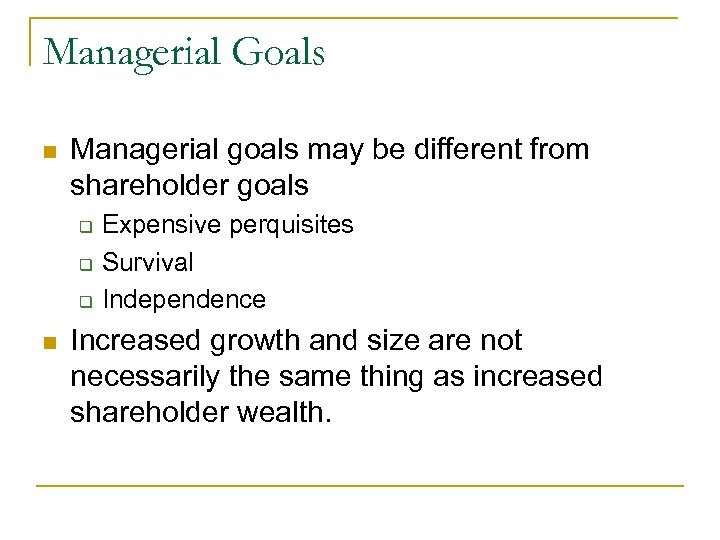 Managerial Goals

Managerial goals may be different from shareholder goals

Expensive perquisites

Survival

Independence

Increased growth and size are not necessarily the same thing as increased shareholder wealth.